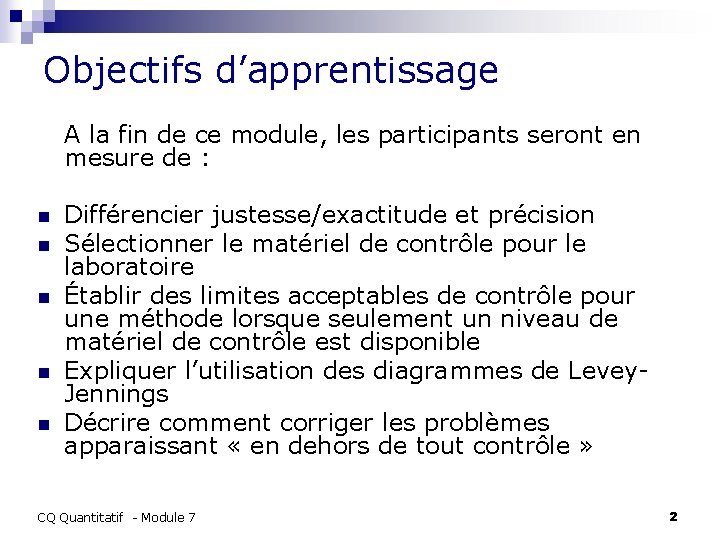 Objectifs d'apprentissage

A la fin de ce module, les participants seront en mesure de :

- Différencier justesse/exactitude et précision
- Sélectionner le matériel de contrôle pour le laboratoire
- Établir des limites acceptables de contrôle pour une méthode lorsque seulement un niveau de matériel de contrôle est disponible
- Expliquer l'utilisation des diagrammes de Levey-Jennings
- Décrire comment corriger les problèmes apparaissant « en dehors de tout contrôle »

CQ Quantitatif - Module 7

2